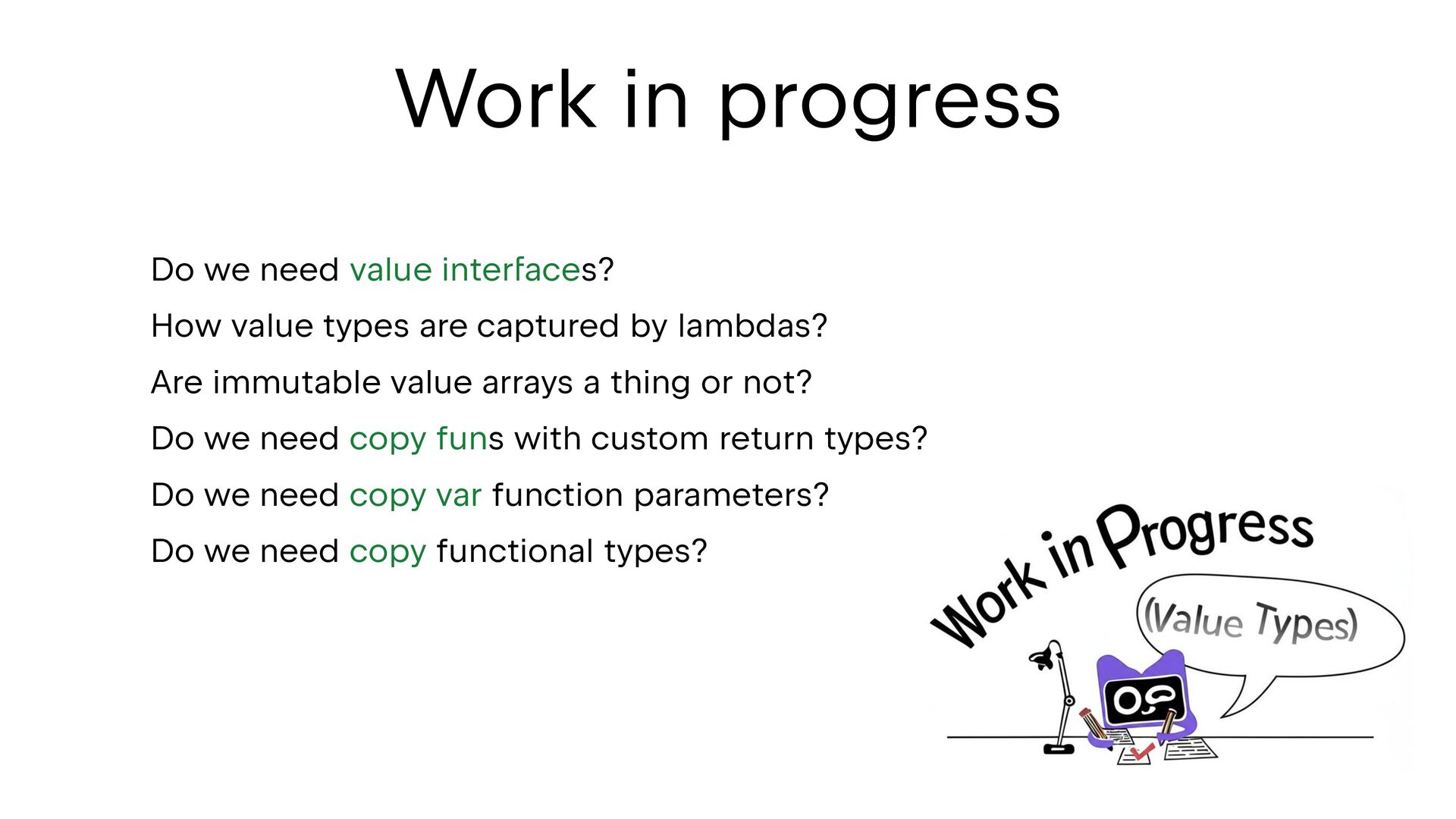 Work in progress

Do we need value interfaces?

How value types are captured by lambdas?

Are immutable value arrays a thing or not?

Do we need copy funs with custom return types?

Do we need copy var function parameters?

Do we need copy functional types?

Work in Progress

(Value Types)